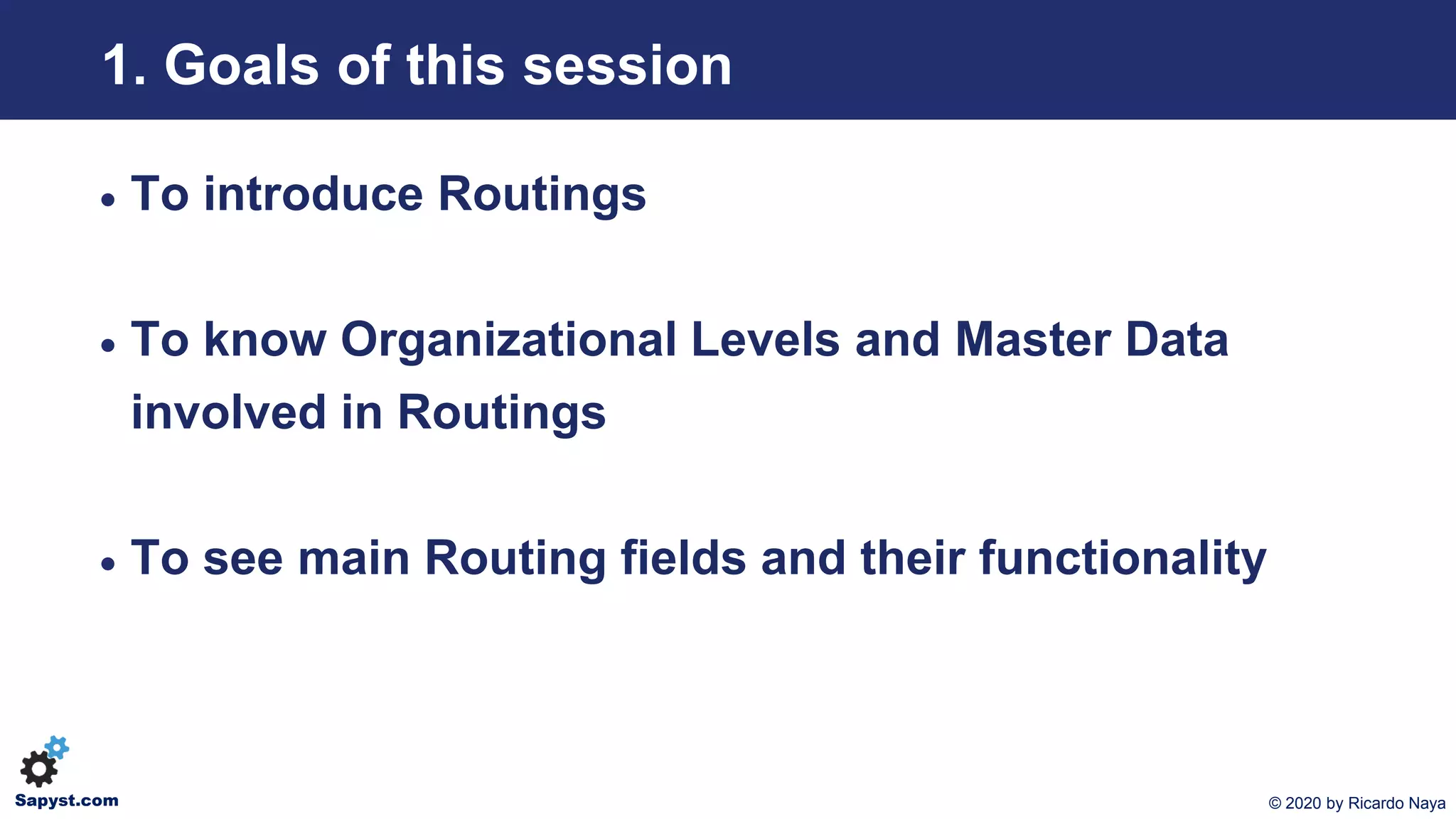 1. Goals of this session

• To introduce Routings

• To know Organizational Levels and Master Data involved in Routings

• To see main Routing fields and their functionality

Sapyst.com

© 2020 by Ricardo Naya